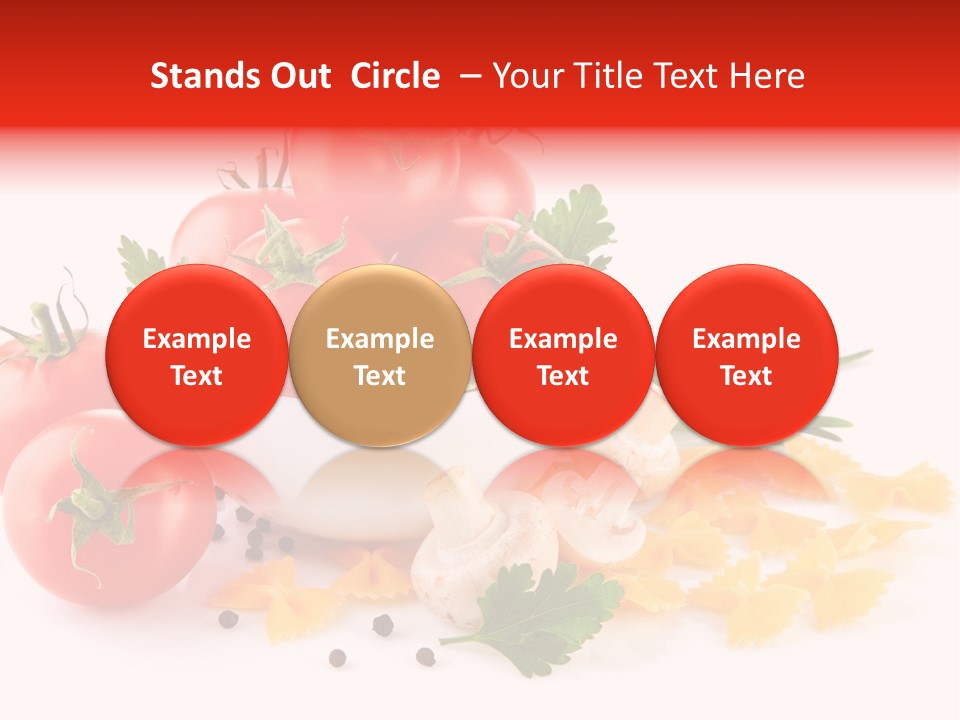 Stands Out Circle – Your Title Text Here

Example Text

Example Text

Example Text

Example Text